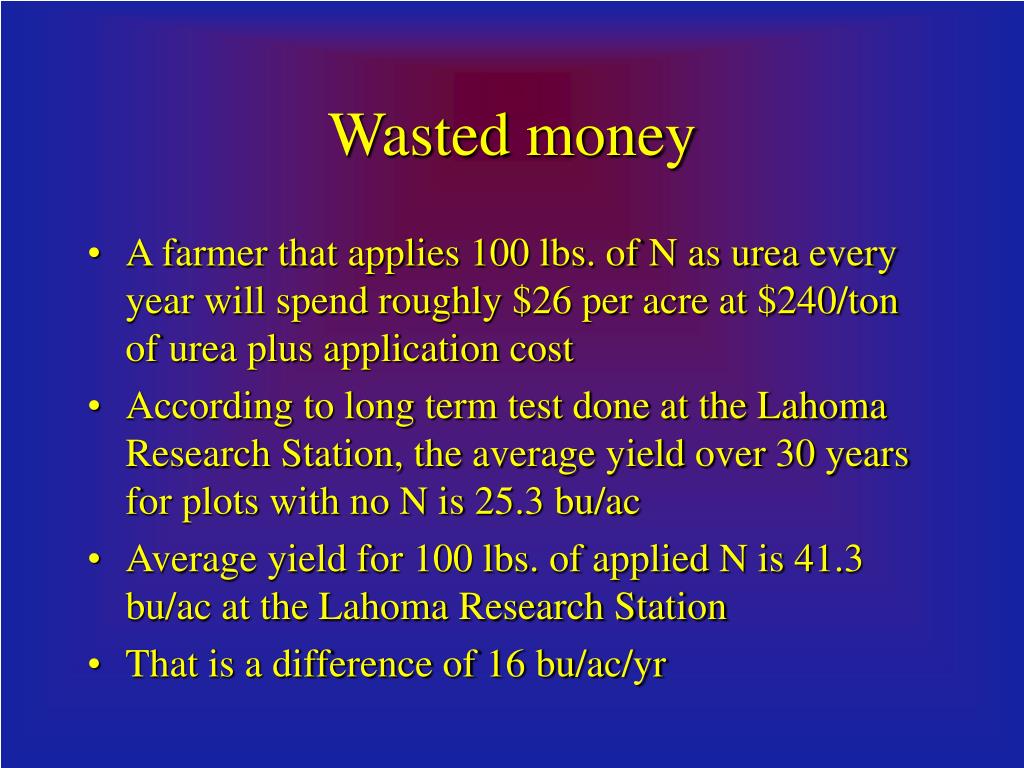 Wasted money

• A farmer that applies 100 lbs. of N as urea every year will spend roughly \$26 per acre at \$240/ton of urea plus application cost

• According to long term test done at the Lahoma Research Station, the average yield over 30 years for plots with no N is 25.3 bu/ac

• Average yield for 100 lbs. of applied N is 41.3 bu/ac at the Lahoma Research Station

• That is a difference of 16 bu/ac/yr